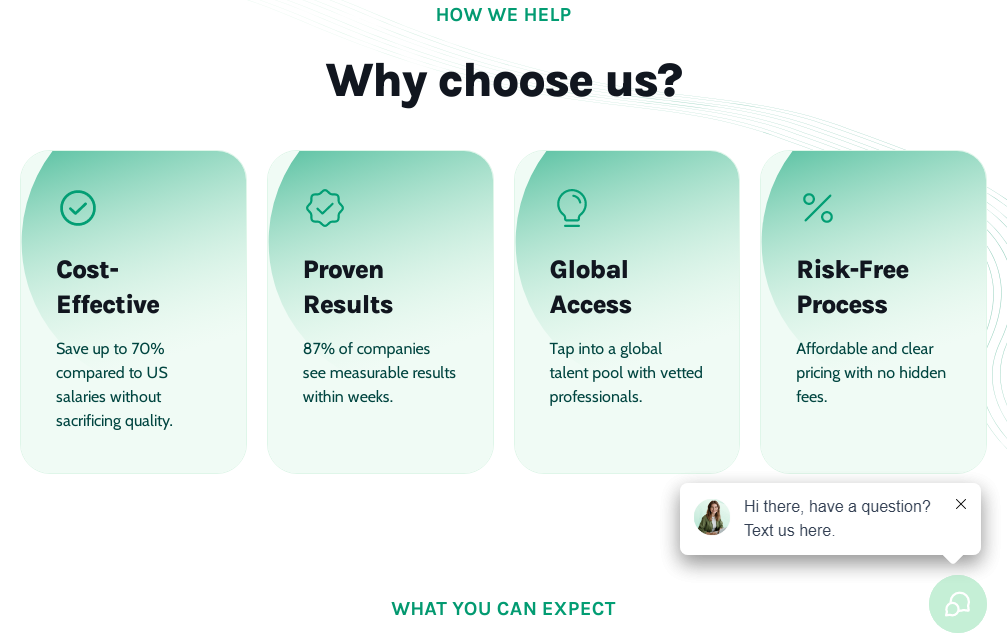 HOW WE HELP

Why choose us?

Cost-Effective

Save up to 70% compared to US salaries without sacrificing quality.

Proven Results

87% of companies see measurable results within weeks.

Global Access

Tap into a global talent pool with vetted professionals.

Risk-Free Process

Affordable and clear pricing with no hidden fees.

Hi there, have a question? Text us here.

WHAT YOU CAN EXPECT